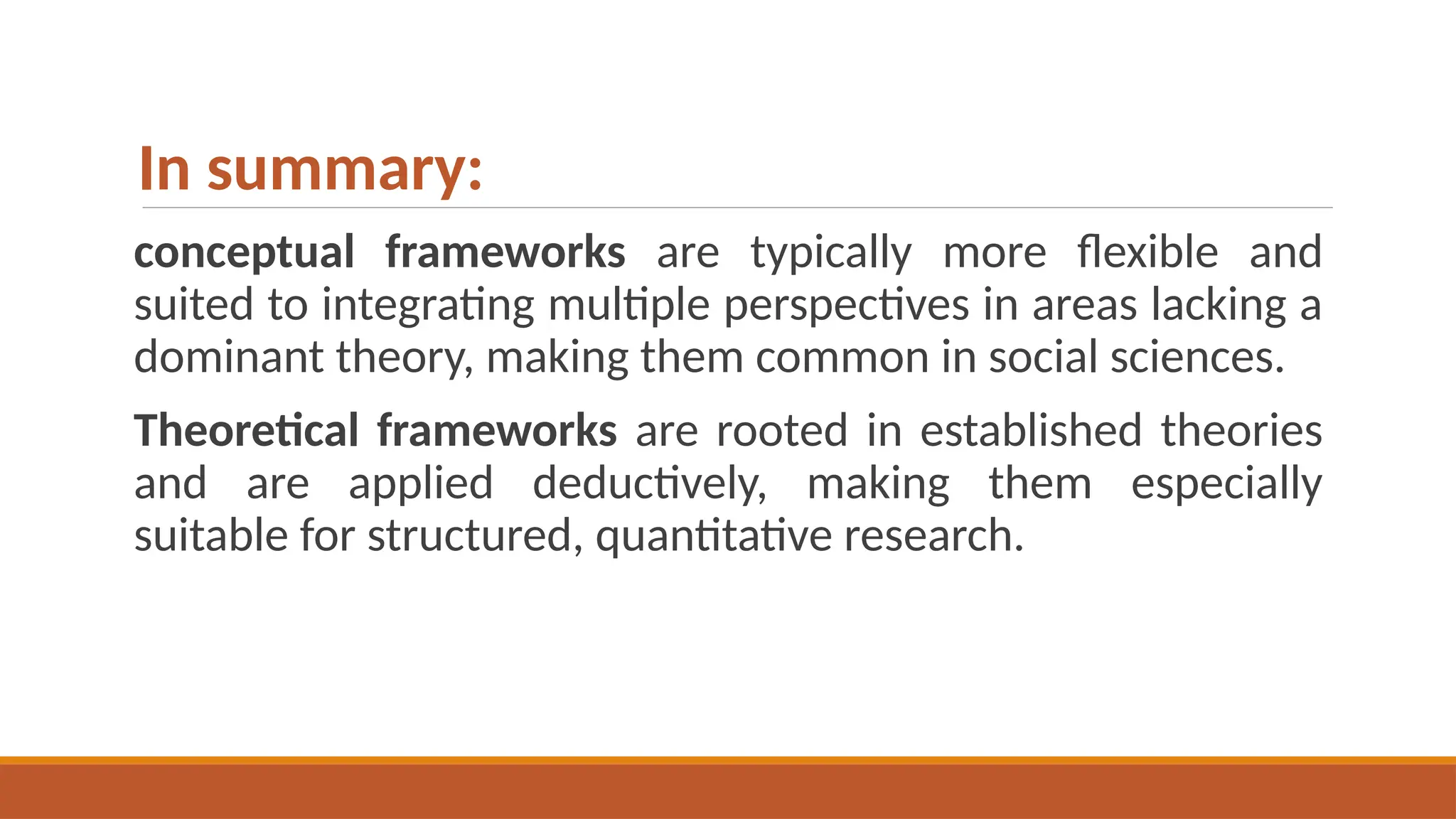 In summary:

conceptual frameworks are typically more flexible and suited to integrating multiple perspectives in areas lacking a dominant theory, making them common in social sciences.

Theoretical frameworks are rooted in established theories and are applied deductively, making them especially suitable for structured, quantitative research.